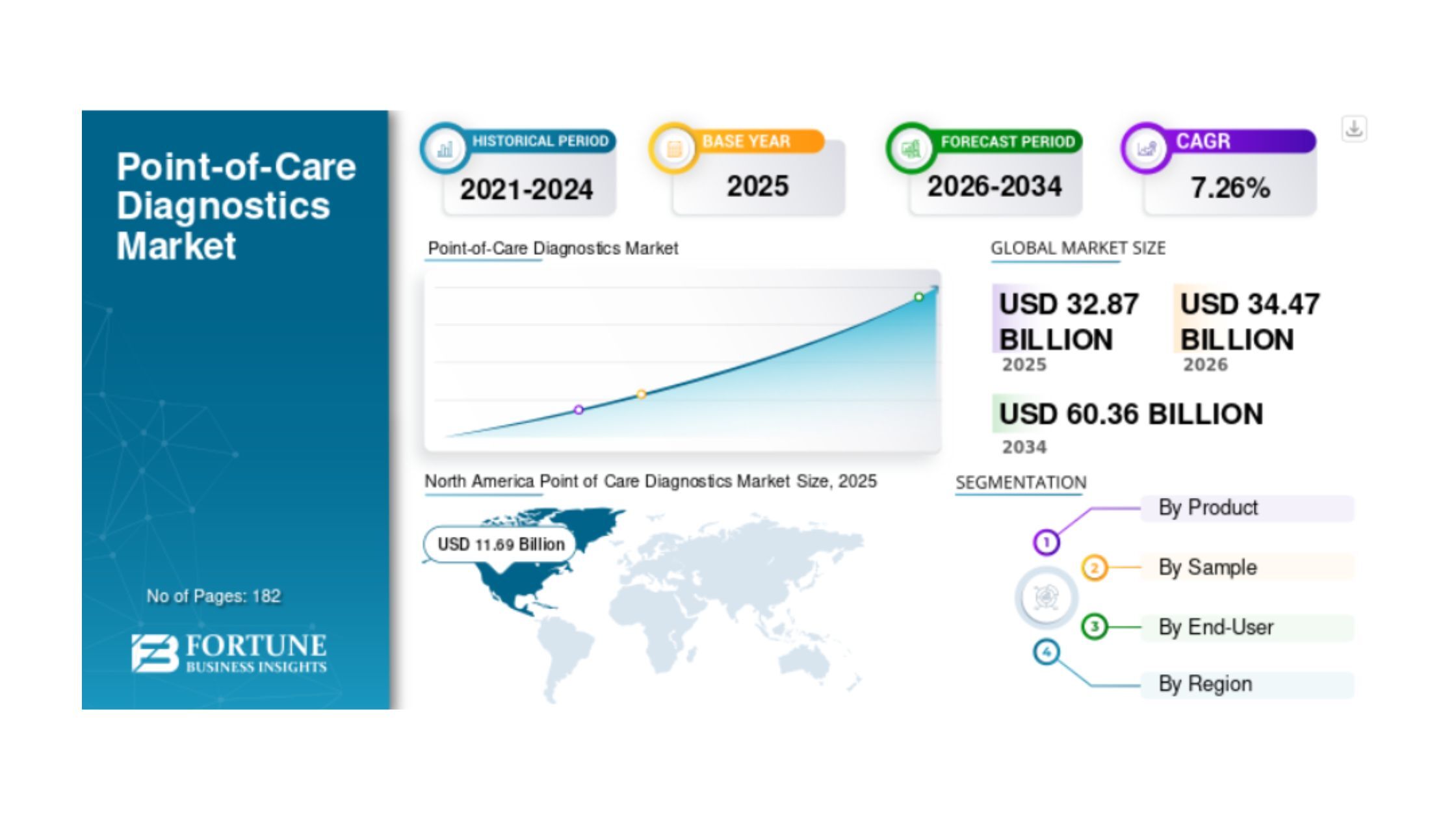 Point-of-Care Diagnostics Market

No of Pages: 182

FORTUNE BUSINESS INSIGHTS

HISTORICAL PERIOD
2021-2024

BASE YEAR
2025

FORECAST PERIOD
2026-2034

CAGR
7.26%

Point-of-Care Diagnostics Market

GLOBAL MARKET SIZE

USD 32.87 BILLION
2025

USD 34.47 BILLION
2026

USD 60.36 BILLION
2034

North America Point of Care Diagnostics Market Size, 2025

USD 11.69 Billion

SEGMENTATION

1 By Product
2 By Sample
3 By End-User
4 By Region